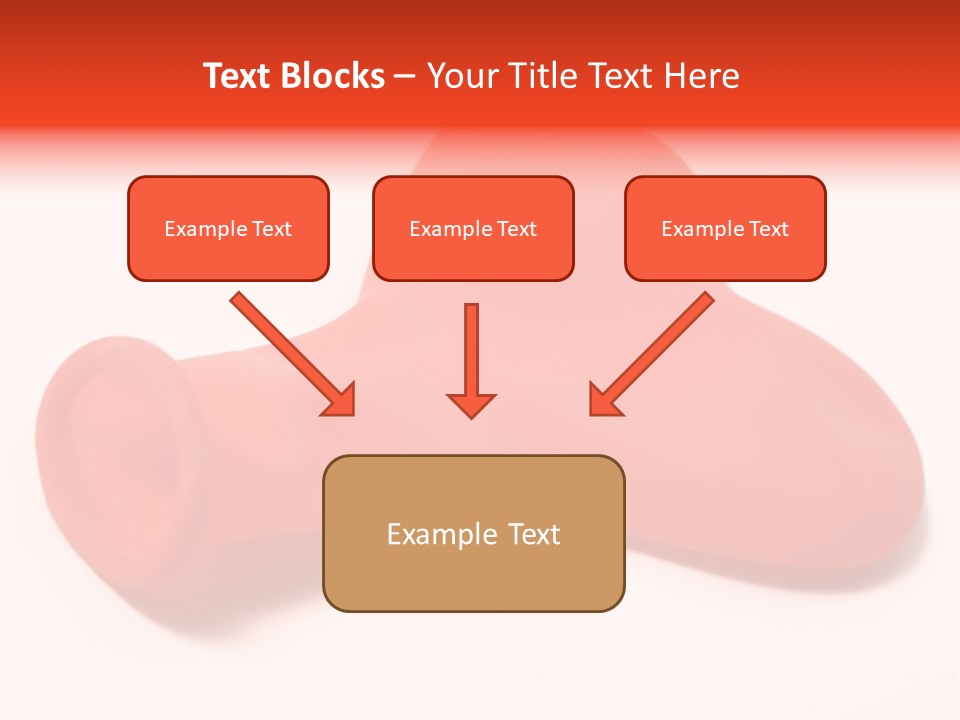 Text Blocks – Your Title Text Here

Example Text

Example Text

Example Text

Example Text